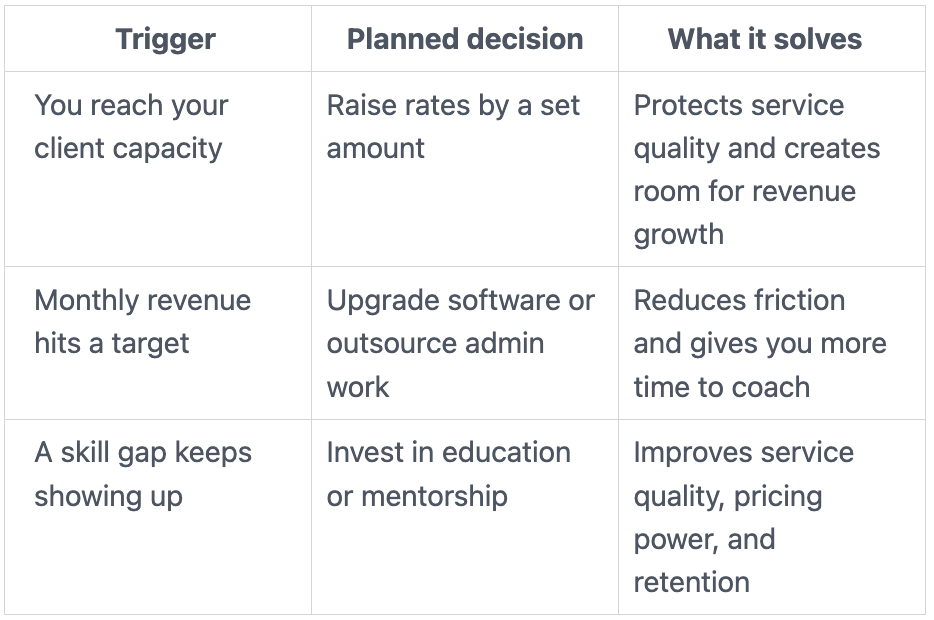 | Trigger | Planned decision | What it solves |
|---|---|---|
| You reach your client capacity | Raise rates by a set amount | Protects service quality and creates room for revenue growth |
| Monthly revenue hits a target | Upgrade software or outsource admin work | Reduces friction and gives you more time to coach |
| A skill gap keeps showing up | Invest in education or mentorship | Improves service quality, pricing power, and retention |